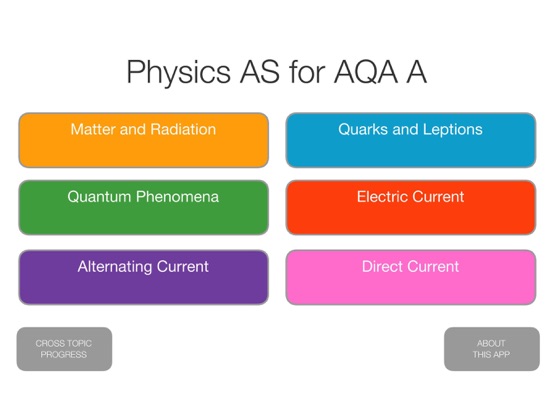 Physics AS for AQA A

Matter and Radiation

Quarks and Leptions

Quantum Phenomena

Electric Current

Alternating Current

Direct Current

CROSS TOPIC PROGRESS

ABOUT THIS APP